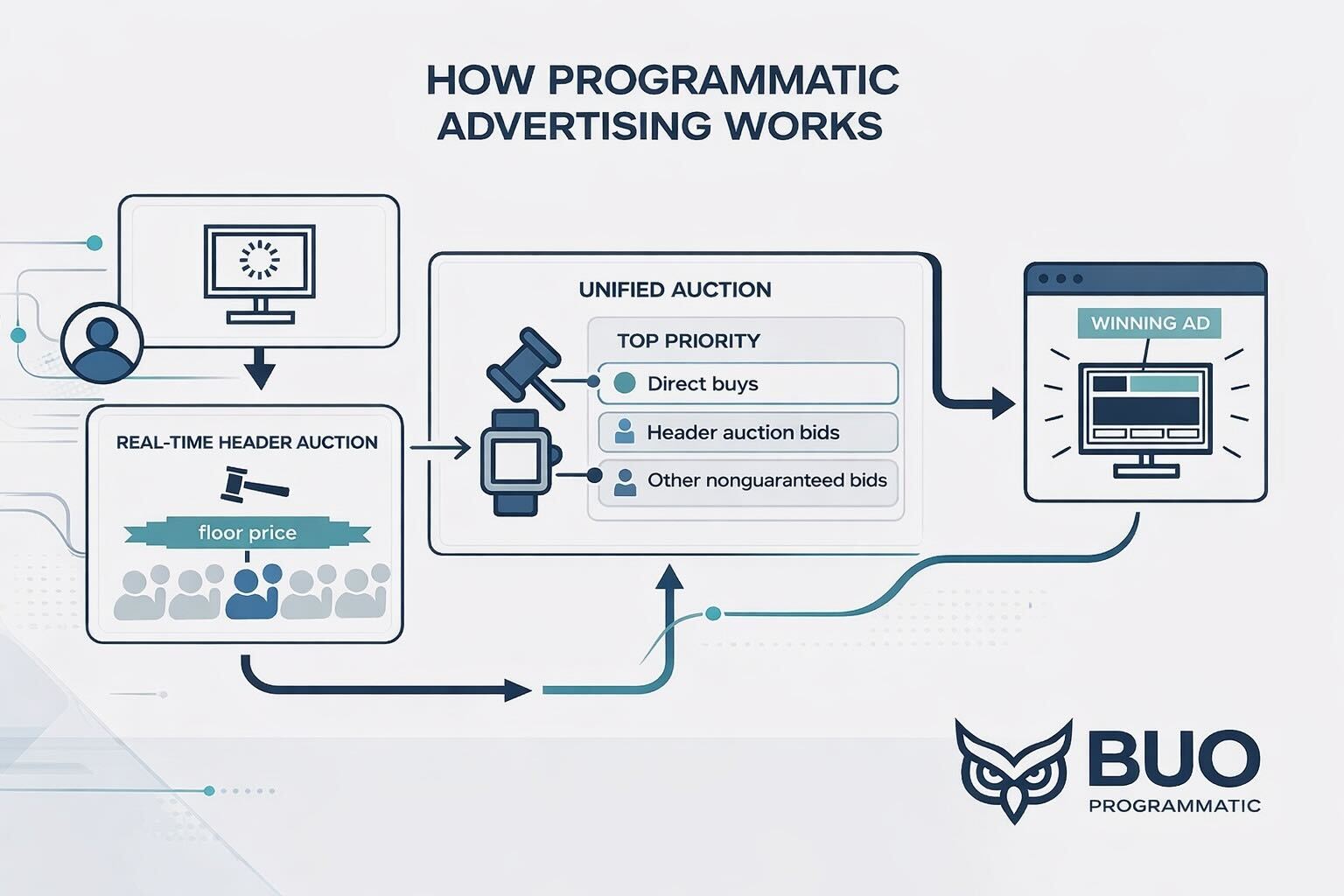 HOW PROGRAMMATIC ADVERTISING WORKS

REAL-TIME HEADER AUCTION

floor price

UNIFIED AUCTION

TOP PRIORITY

Direct buys

Header auction bids

Other nonguaranteed bids

WINNING AD

BUO

PROGRAMMATIC